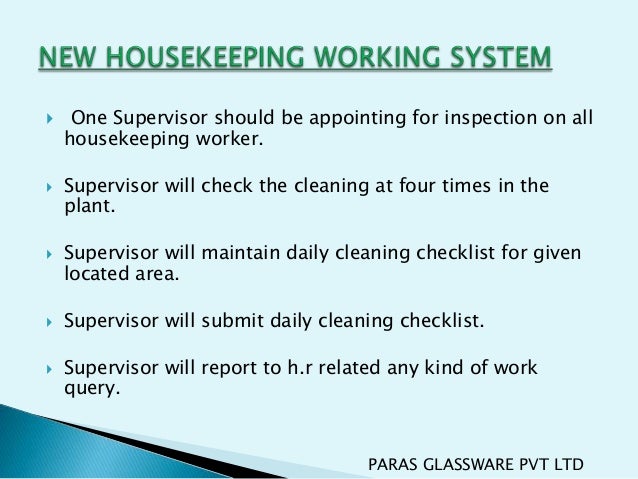 NEW HOUSEKEEPING WORKING SYSTEM

One Supervisor should be appointing for inspection on all housekeeping worker.

Supervisor will check the cleaning at four times in the plant.

Supervisor will maintain daily cleaning checklist for given located area.

Supervisor will submit daily cleaning checklist.

Supervisor will report to h.r related any kind of work query.

PARAS GLASSWARE PVT LTD